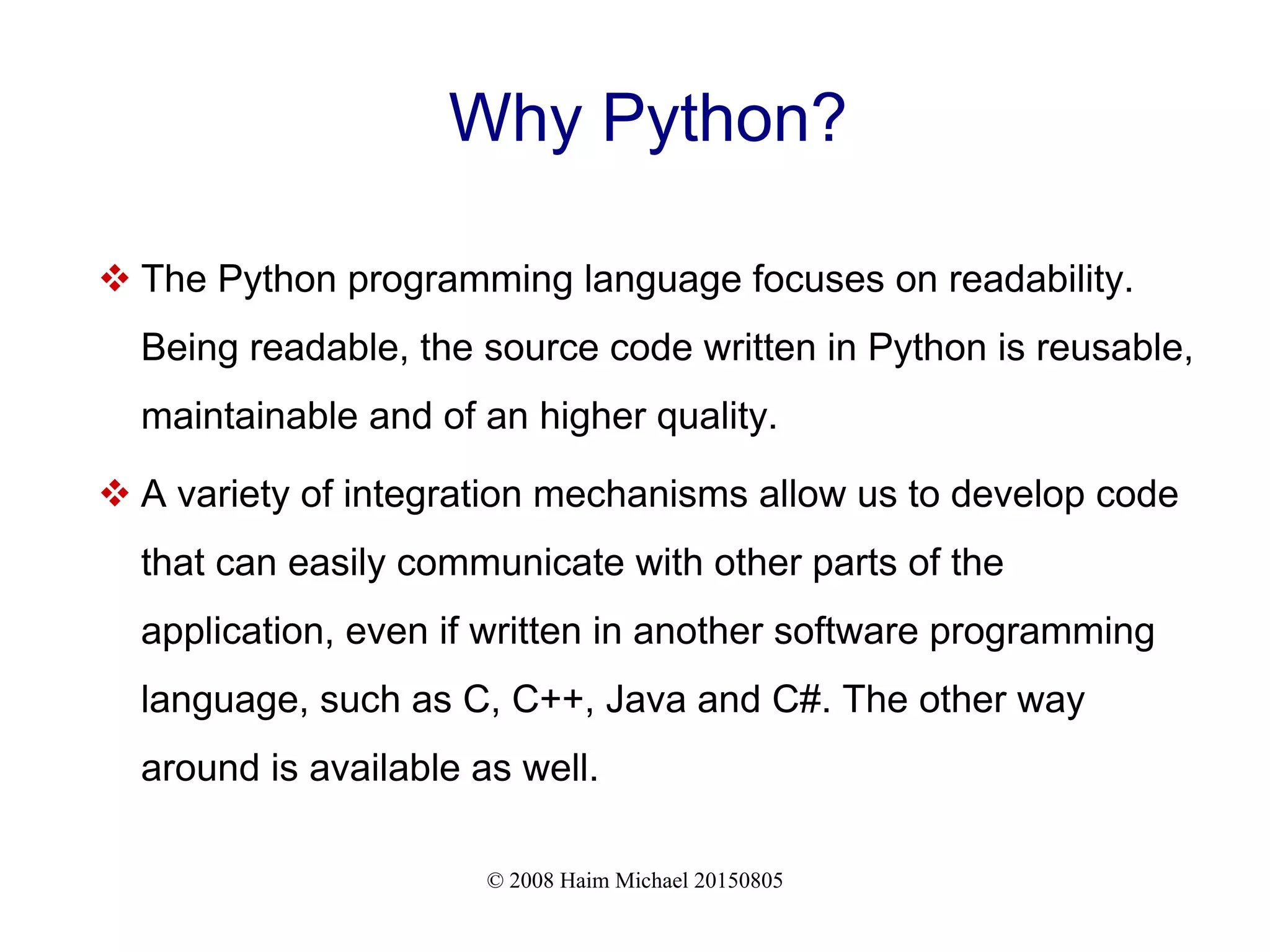 Why Python?

❖ The Python programming language focuses on readability. Being readable, the source code written in Python is reusable, maintainable and of an higher quality.

❖ A variety of integration mechanisms allow us to develop code that can easily communicate with other parts of the application, even if written in another software programming language, such as C, C++, Java and C#. The other way around is available as well.

© 2008 Haim Michael 20150805